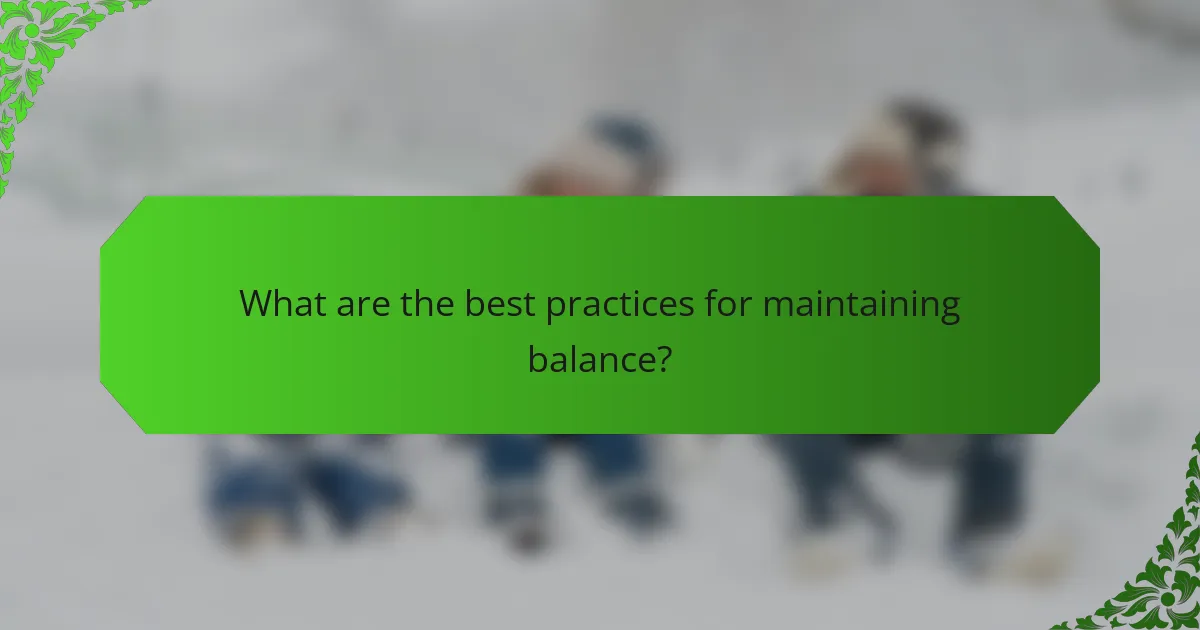 What are the best practices for maintaining balance?